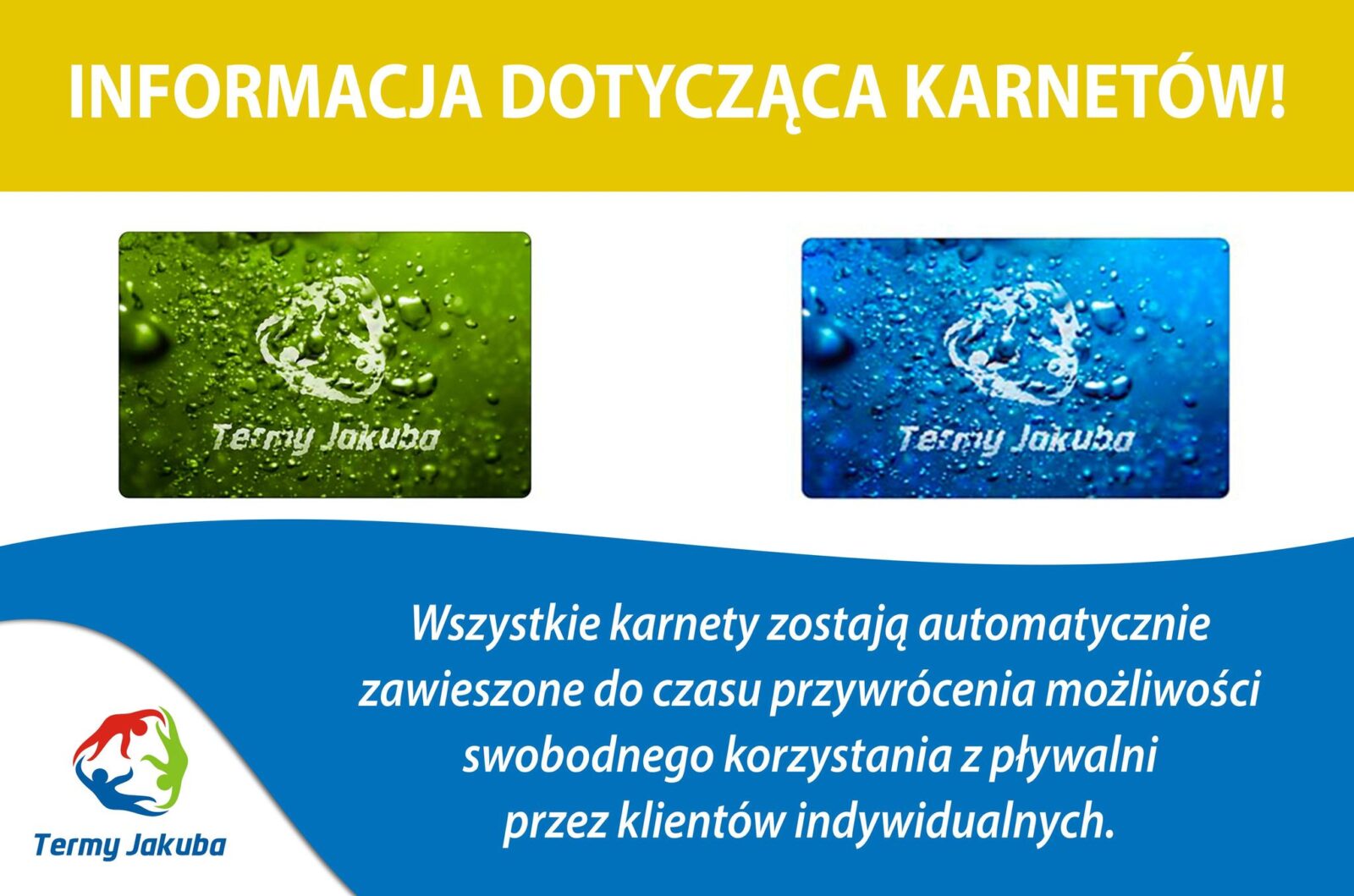 INFORMACJA DOTYCZĄCA KARNETÓW!

Termy Jakuba

Termy Jakuba

Wszystkie karnety zostają automatycznie zawieszone do czasu przywrócenia możliwości swobodnego korzystania z pływalni przez klientów indywidualnych.

Termy Jakuba